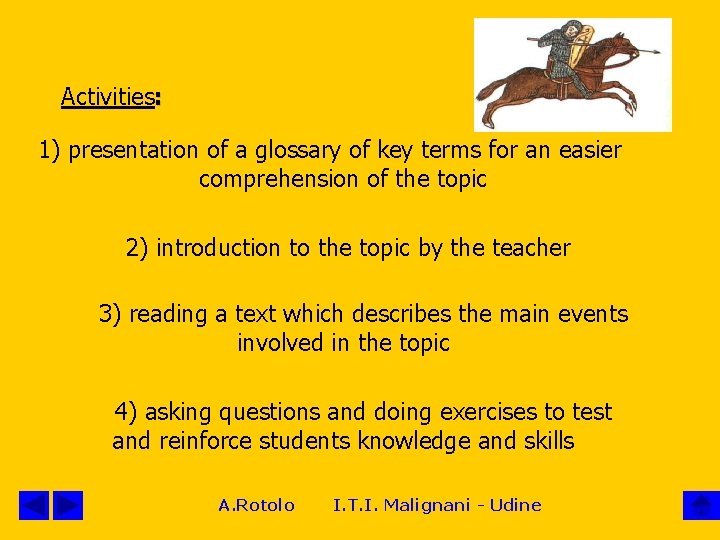 Activities:

1) presentation of a glossary of key terms for an easier comprehension of the topic

2) introduction to the topic by the teacher

3) reading a text which describes the main events involved in the topic

4) asking questions and doing exercises to test and reinforce students knowledge and skills

A.Rotolo I.T.I. Malignani - Udine